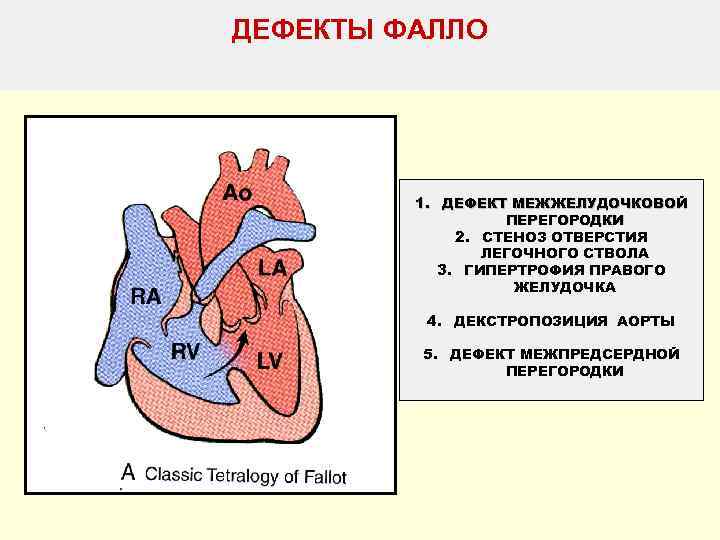 ДЕФЕКТЫ ФАЛЛО

Ao
LA
RA
RV
LV

A Classic Tetralogy of Fallot

1. ДЕФЕКТ МЕЖЖЕЛУДОЧКОВОЙ ПЕРЕГОРОДКИ
2. СТЕНОЗ ОТВЕРСТИЯ ЛЕГОЧНОГО СТВОЛА
3. ГИПЕРТРОФИЯ ПРАВОГО ЖЕЛУДОЧКА
4. ДЕКСТРОПОЗИЦИЯ АОРТЫ
5. ДЕФЕКТ МЕЖПРЕДСЕРДНОЙ ПЕРЕГОРОДКИ